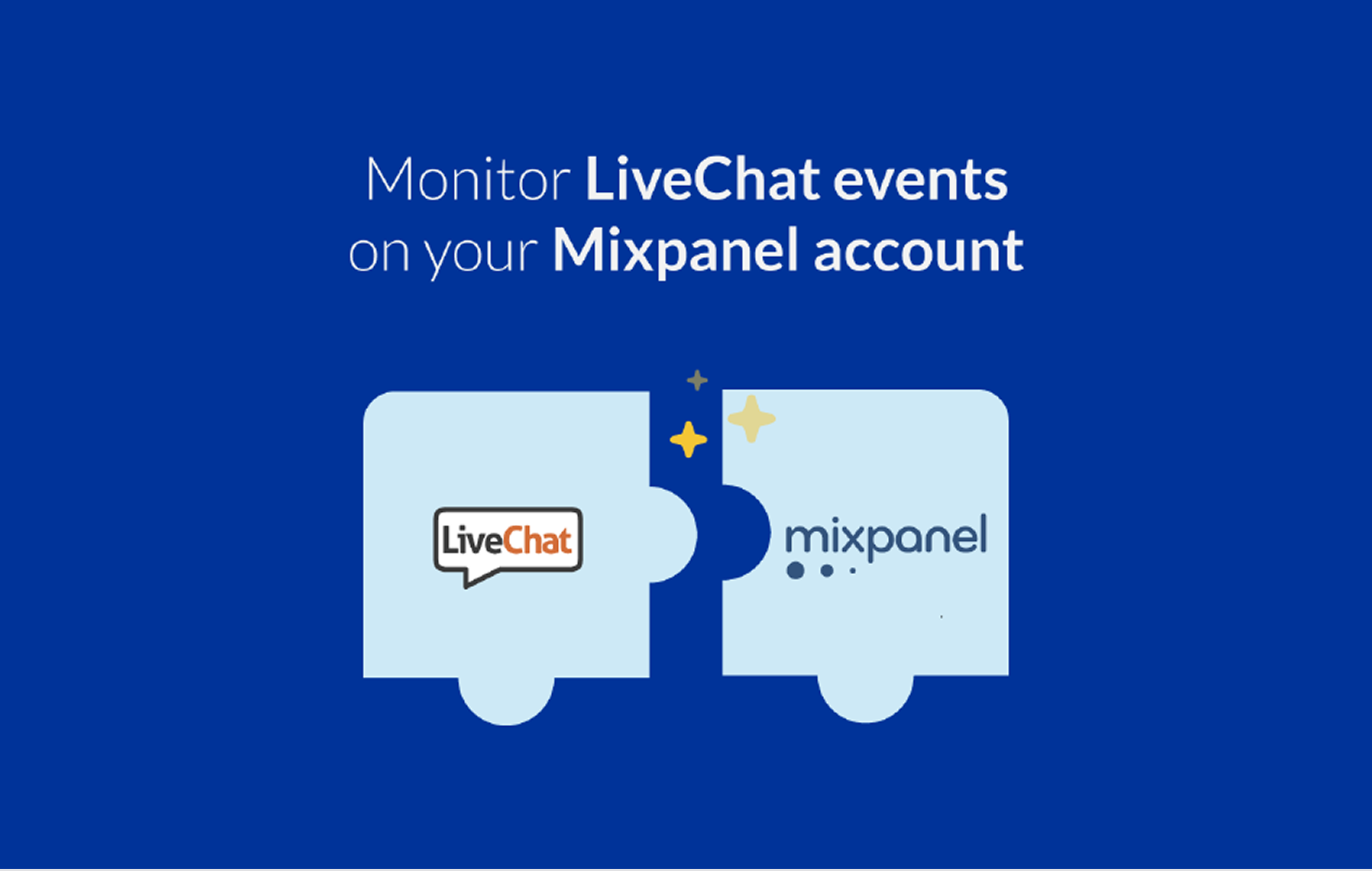 Monitor LiveChat events on your Mixpanel account

LiveChat

mixpanel